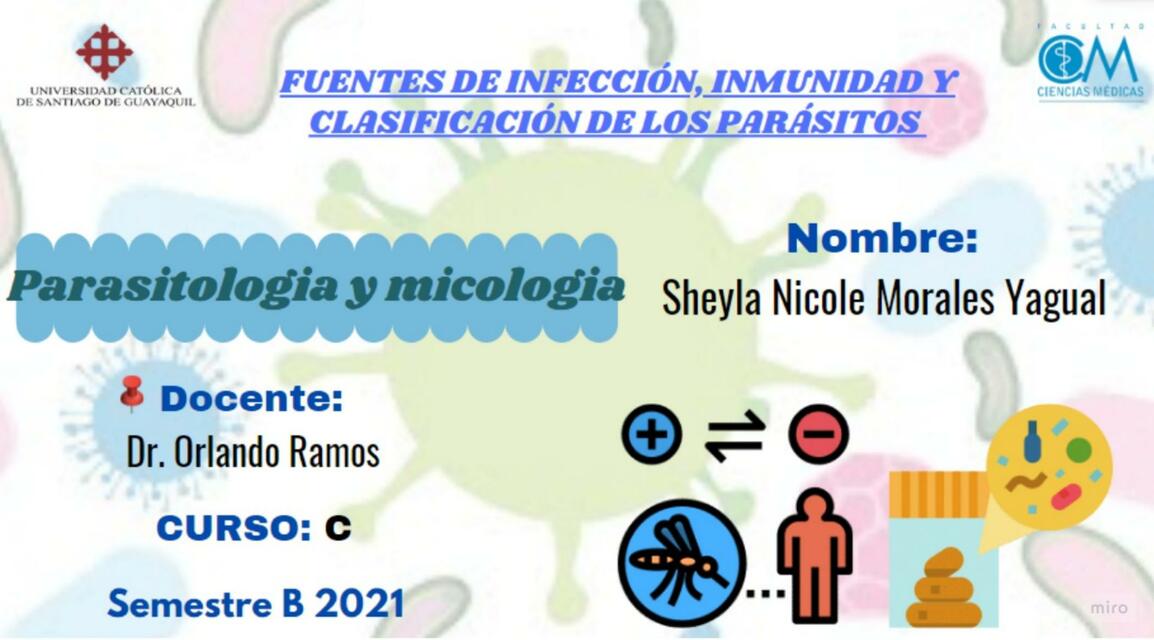 UNIVERSIDAD CATÓLICA DE SANTIAGO DE GUAYAQUIL

FUENTES DE INFECCIÓN, INMUNIDAD Y CLASIFICACIÓN DE LOS PARÁSITOS

FACULTAD CM CIENCIAS MÉDICAS

Parasitologia y micologia

Nombre:
Sheyla Nicole Morales Yagual

Docente:
Dr. Orlando Ramos

CURSO: C

Semestre B 2021

miro